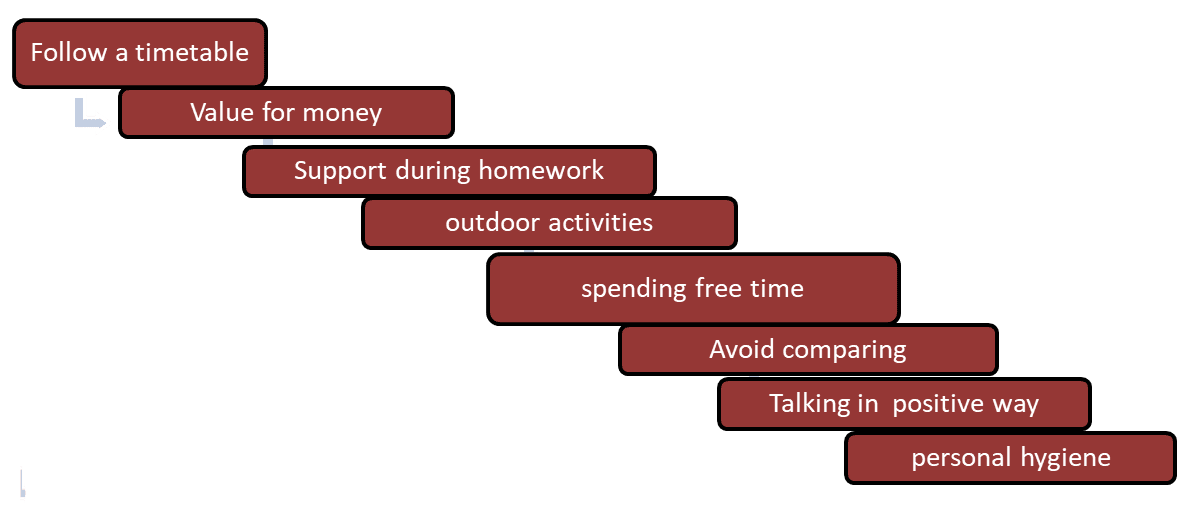 Follow a timetable

Value for money

Support during homework

outdoor activities

spending free time

Avoid comparing

Talking in positive way

personal hygiene